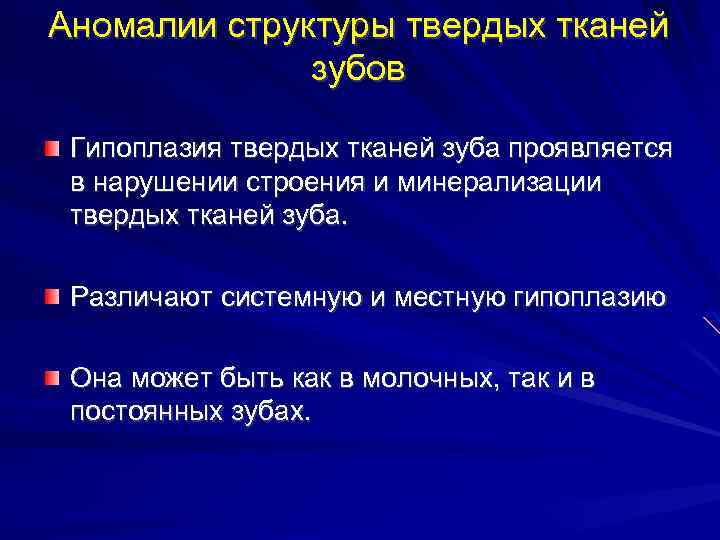 Аномалии структуры твердых тканей зубов

Гипоплазия твердых тканей зуба проявляется в нарушении строения и минерализации твердых тканей зуба.

Различают системную и местную гипоплазию

Она может быть как в молочных, так и в постоянных зубах.